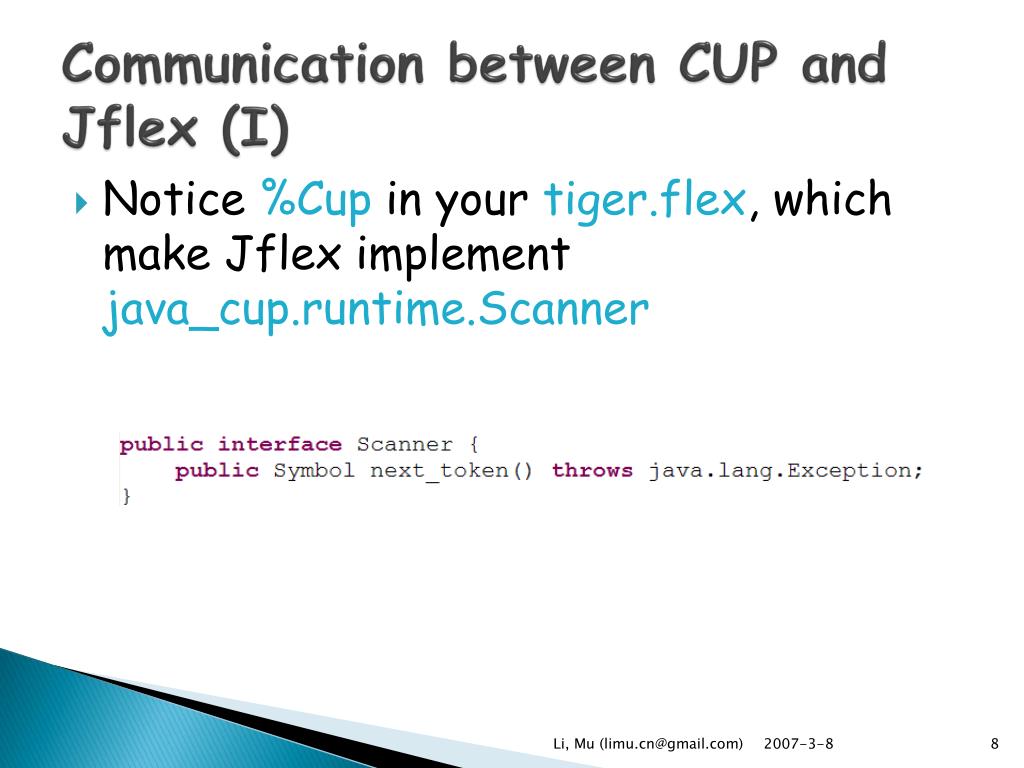 Communication between CUP and Jflex (I)

Notice %Cup in your tiger.flex, which make Jflex implement java_cup.runtime.Scanner

public interface Scanner {
    public Symbol next_token() throws java.lang.Exception;
}

Li, Mu (limu.cn@gmail.com)    2007-3-8    8